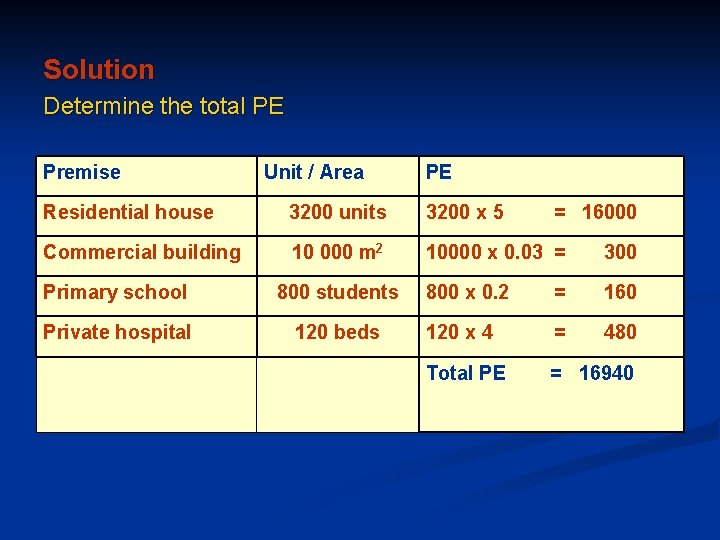 Solution
Determine the total PE

| Premise | Unit / Area | PE |
|---|---|---|
| Residential house | 3200 units | 3200 x 5 = 16000 |
| Commercial building | 10 000 $m^2$ | 10000 x 0.03 = 300 |
| Primary school | 800 students | 800 x 0.2 = 160 |
| Private hospital | 120 beds | 120 x 4 = 480 |
| | | Total PE = 16940 |